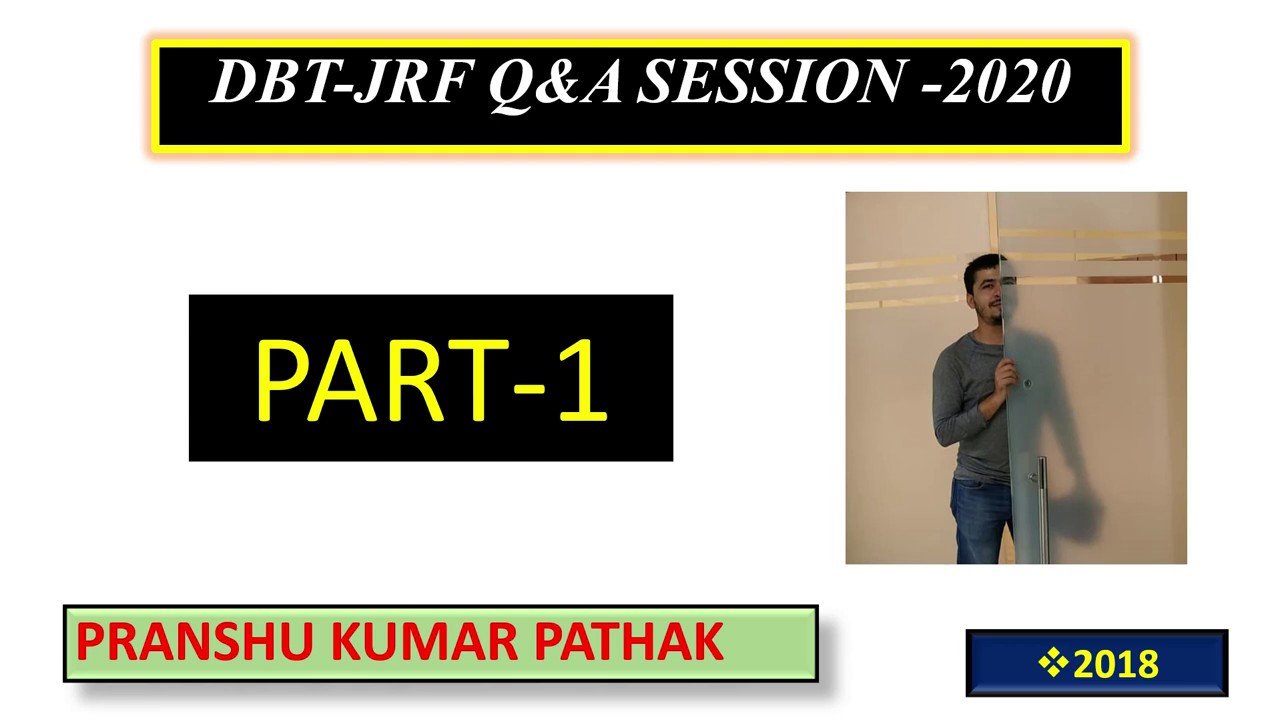 DBT-JRF Q&A SESSION -2020

PART-1

PRANSHU KUMAR PATHAK

❖2018